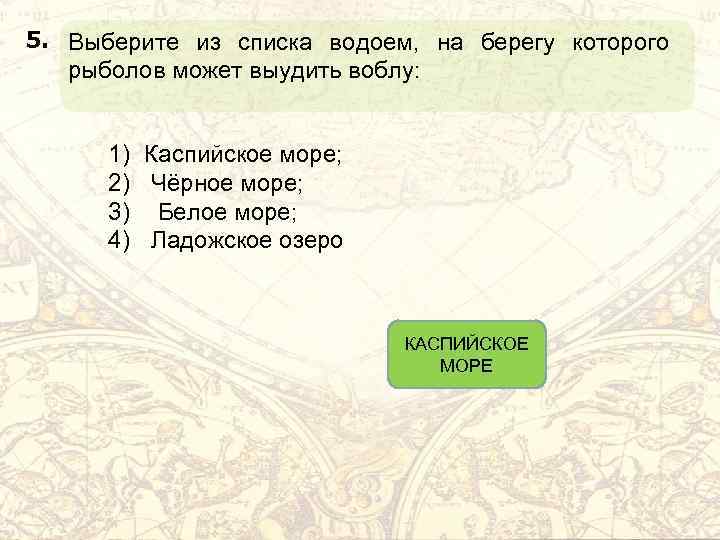 5. Выберите из списка водоем, на берегу которого рыболов может выудить воблу:

1) Каспийское море;
2) Чёрное море;
3) Белое море;
4) Ладожское озеро

КАСПИЙСКОЕ МОРЕ